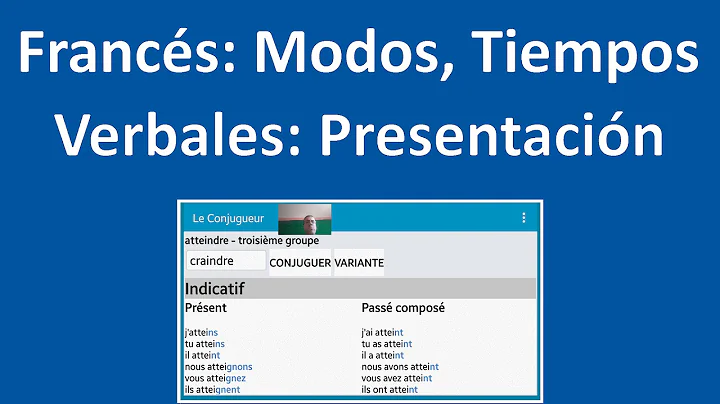 Francés: Modos, Tiempos Verbales: Presentación

Le Conjugueur

atteindre - troisième groupe

craindre

CONJUGUER VARIANTE

Indicatif

Présent

j'atteins
tu atteins
il atteint
nous atteignons
vous atteignez
ils atteignent

Passé composé

j'ai atteint
tu as atteint
il a atteint
nous avons atteint
vous avez atteint
ils ont atteint